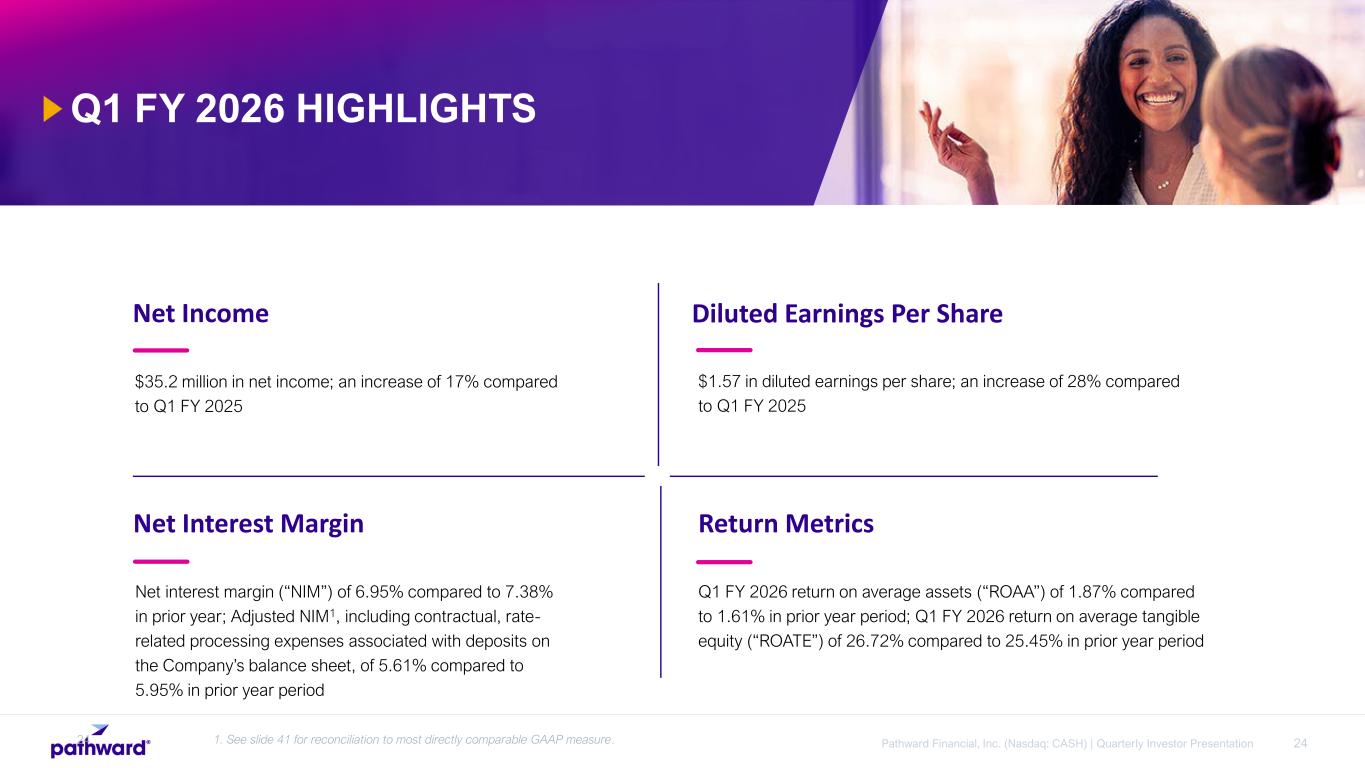 Q1 FY 2026 HIGHLIGHTS

Net Income

$35.2 million in net income; an increase of 17% compared to Q1 FY 2025

Diluted Earnings Per Share

$1.57 in diluted earnings per share; an increase of 28% compared to Q1 FY 2025

Net Interest Margin

Net interest margin (“NIM”) of 6.95% compared to 7.38% in prior year; Adjusted NIM$^1$, including contractual, rate-related processing expenses associated with deposits on the Company’s balance sheet, of 5.61% compared to 5.95% in prior year period

Return Metrics

Q1 FY 2026 return on average assets (“ROAA”) of 1.87% compared to 1.61% in prior year period; Q1 FY 2026 return on average tangible equity (“ROATE”) of 26.72% compared to 25.45% in prior year period

pathward®

1. See slide 41 for reconciliation to most directly comparable GAAP measure.

Pathward Financial, Inc. (Nasdaq: CASH) | Quarterly Investor Presentation 24